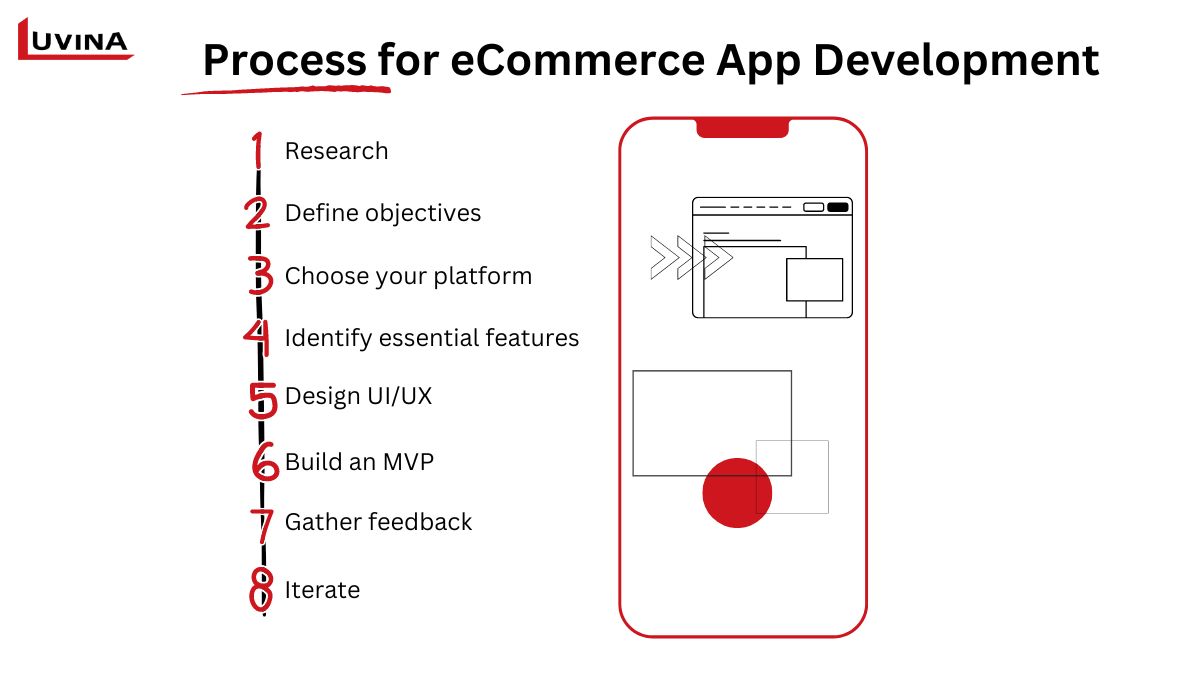 LUVINA

Process for eCommerce App Development

1 Research

2 Define objectives

3 Choose your platform

4 Identify essential features

5 Design UI/UX

6 Build an MVP

7 Gather feedback

8 Iterate